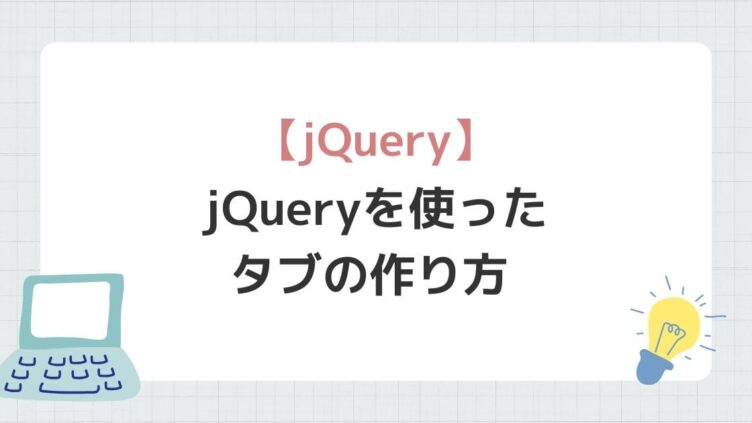 【jQuery】
jQueryを使った
タブの作り方